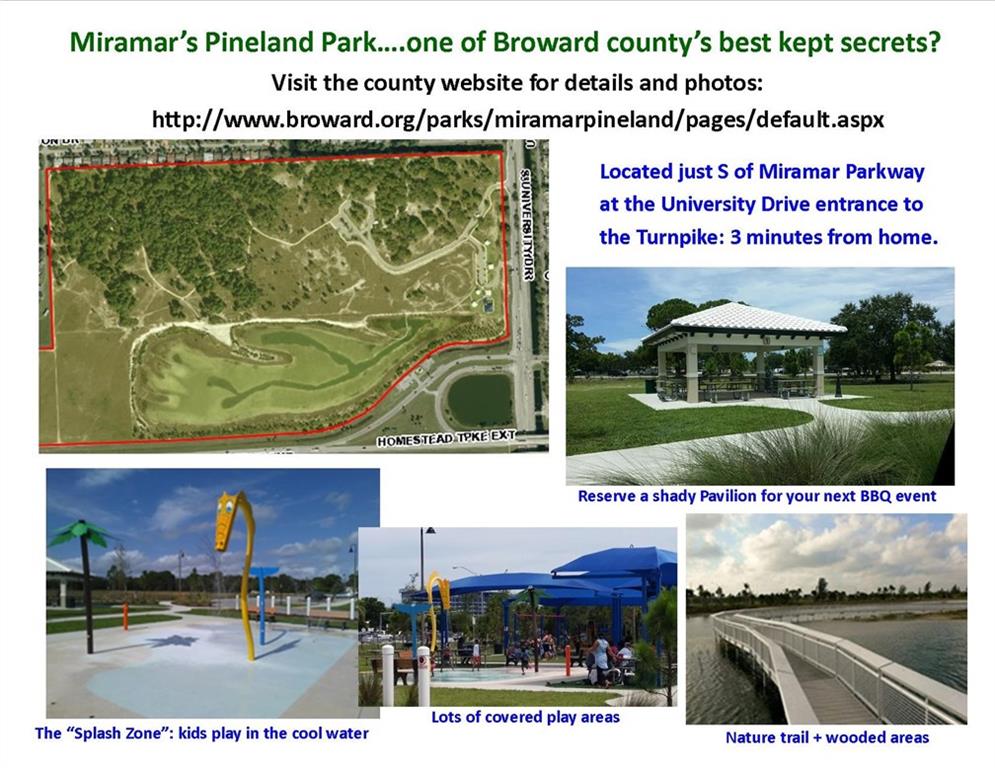 Miramar's Pineland Park….one of Broward county's best kept secrets?

Visit the county website for details and photos:

http://www.broward.org/parks/miramarpineland/pages/default.aspx

ON DR

S UNIVERSITY DR

HOMESTEAD TPKE EXT

Located just S of Miramar Parkway at the University Drive entrance to the Turnpike: 3 minutes from home.

Reserve a shady Pavilion for your next BBQ event

The "Splash Zone": kids play in the cool water

Lots of covered play areas

Nature trail + wooded areas